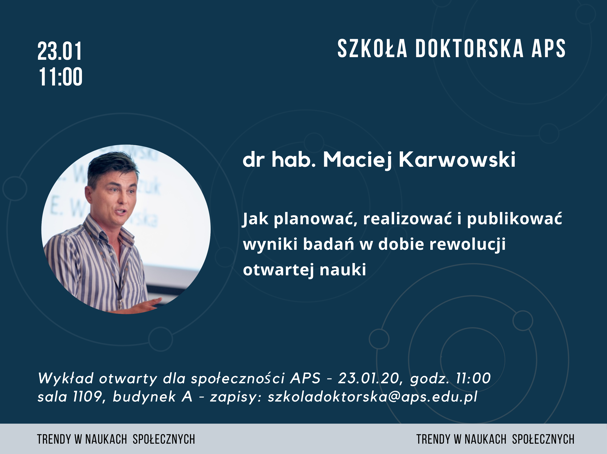 23.01
11:00

SZKOŁA DOKTORSKA APS

dr hab. Maciej Karwowski

Jak planować, realizować i publikować wyniki badań w dobie rewolucji otwartej nauki

Wykład otwarty dla społeczności APS - 23.01.20, godz. 11:00
sala 1109, budynek A - zapisy: szkoladoktorska@aps.edu.pl

TRENDY W NAUKACH SPOŁECZNYCH

TRENDY W NAUKACH SPOŁECZNYCH